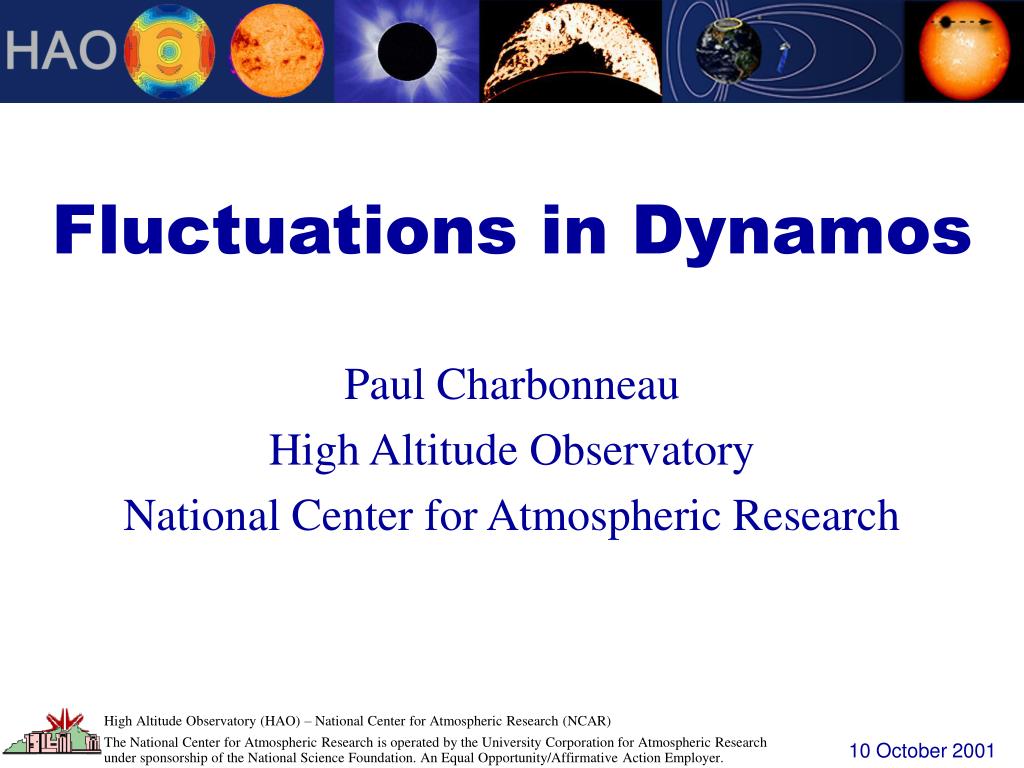 HAO

Fluctuations in Dynamos

Paul Charbonneau
High Altitude Observatory
National Center for Atmospheric Research

High Altitude Observatory (HAO) – National Center for Atmospheric Research (NCAR)

The National Center for Atmospheric Research is operated by the University Corporation for Atmospheric Research under sponsorship of the National Science Foundation. An Equal Opportunity/Affirmative Action Employer.

10 October 2001